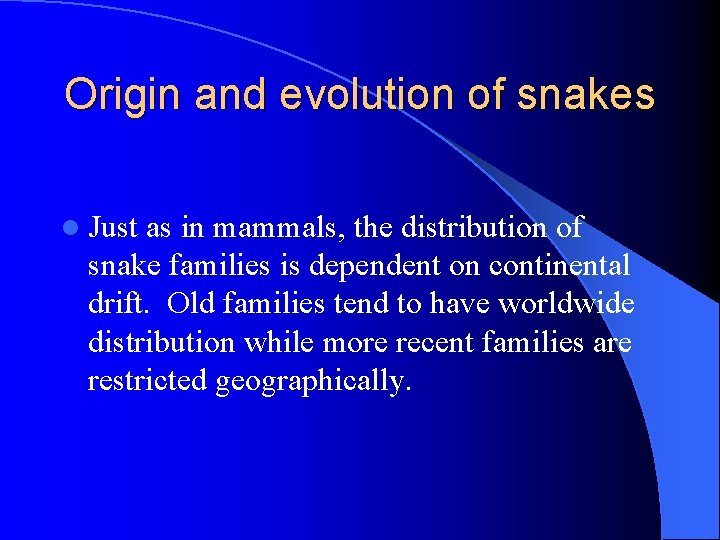 Origin and evolution of snakes

Just as in mammals, the distribution of snake families is dependent on continental drift. Old families tend to have worldwide distribution while more recent families are restricted geographically.